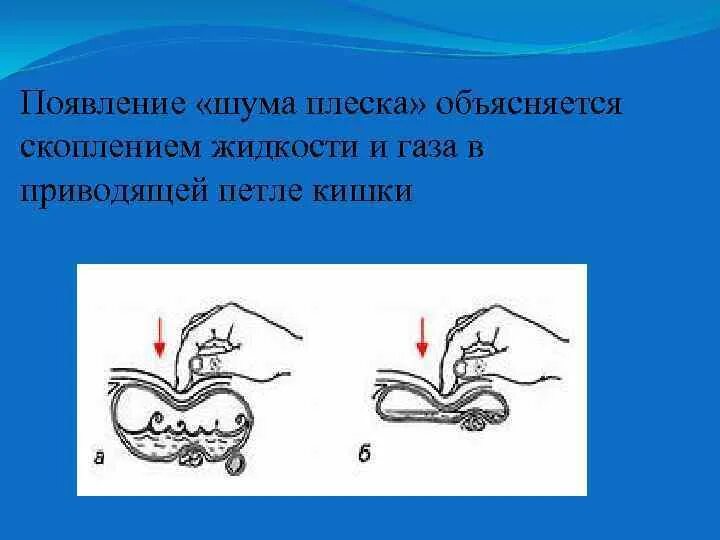 Появление «шума плеска» объясняется скоплением жидкости и газа в приводящей петле кишки

а

б